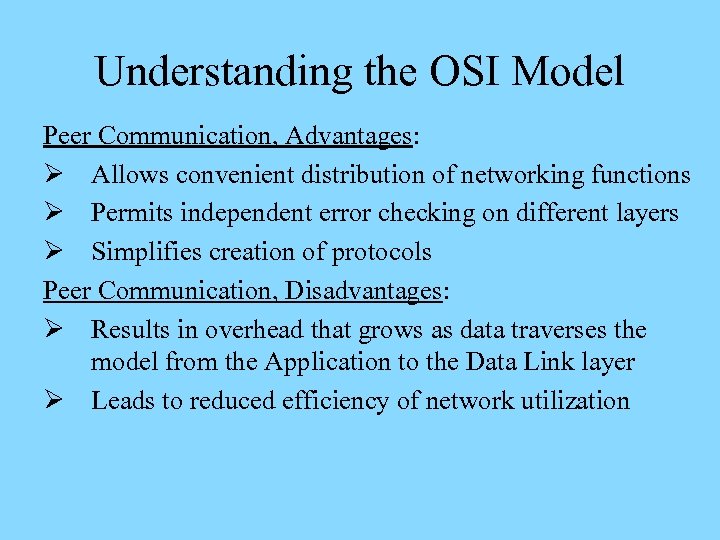 Understanding the OSI Model

Peer Communication, Advantages:

➢ Allows convenient distribution of networking functions
➢ Permits independent error checking on different layers
➢ Simplifies creation of protocols

Peer Communication, Disadvantages:

➢ Results in overhead that grows as data traverses the model from the Application to the Data Link layer
➢ Leads to reduced efficiency of network utilization